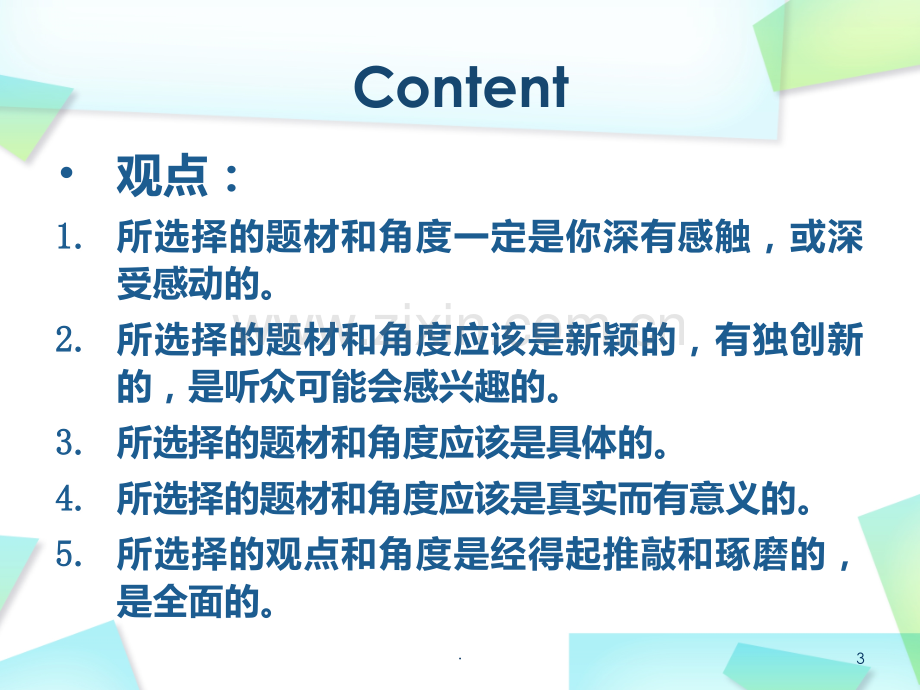 Content

• 观点：

1. 所选择的题材和角度一定是你深有感触，或深受感动的。

2. 所选择的题材和角度应该是新颖的，有独创新的，是听众可能会感兴趣的。

3. 所选择的题材和角度应该是具体的。

4. 所选择的题材和角度应该是真实而有意义的。

5. 所选择的观点和角度是经得起推敲和琢磨的，是全面的。

.

3

www.zixin.com.cn